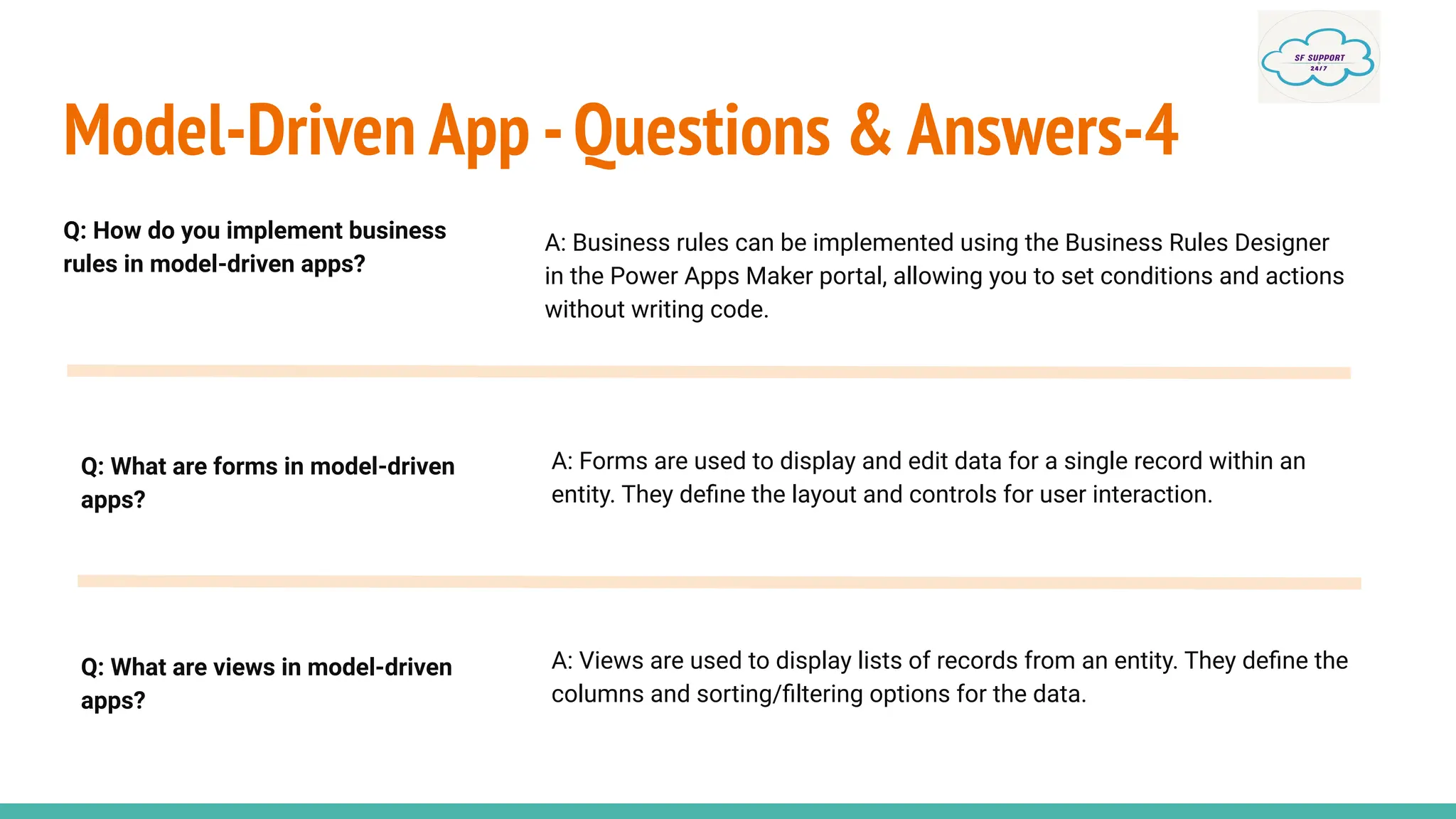 SF SUPPORT
24/7

Model-Driven App - Questions & Answers-4

Q: How do you implement business rules in model-driven apps?

A: Business rules can be implemented using the Business Rules Designer in the Power Apps Maker portal, allowing you to set conditions and actions without writing code.

Q: What are forms in model-driven apps?

A: Forms are used to display and edit data for a single record within an entity. They define the layout and controls for user interaction.

Q: What are views in model-driven apps?

A: Views are used to display lists of records from an entity. They define the columns and sorting/filtering options for the data.